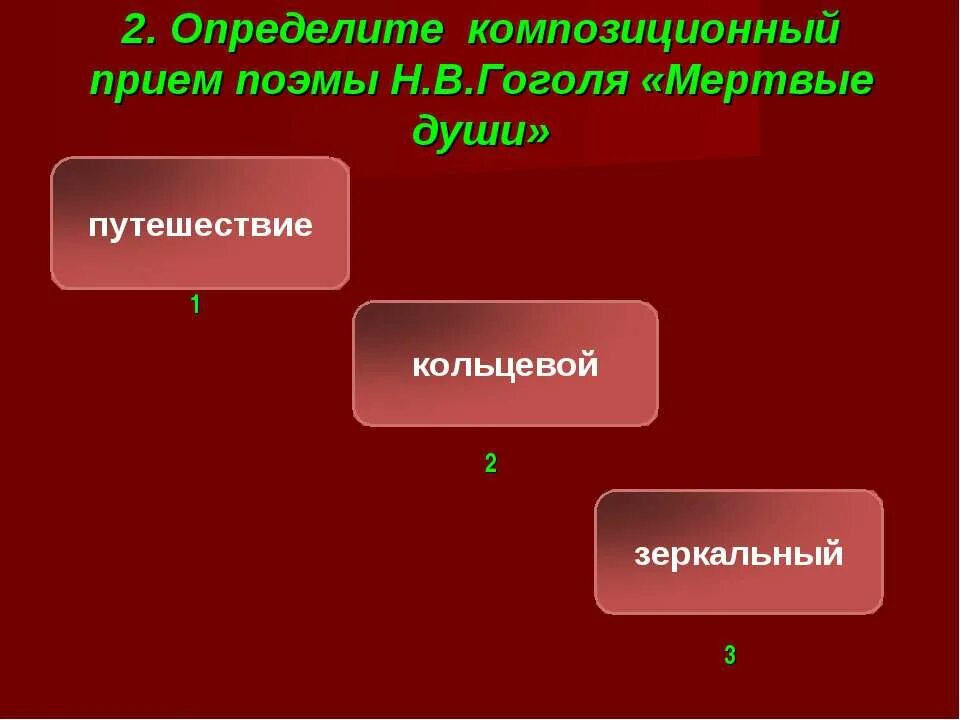 2. Определите композиционный прием поэмы Н.В.Гоголя «Мертвые души»

путешествие

1

кольцевой

2

зеркальный

3